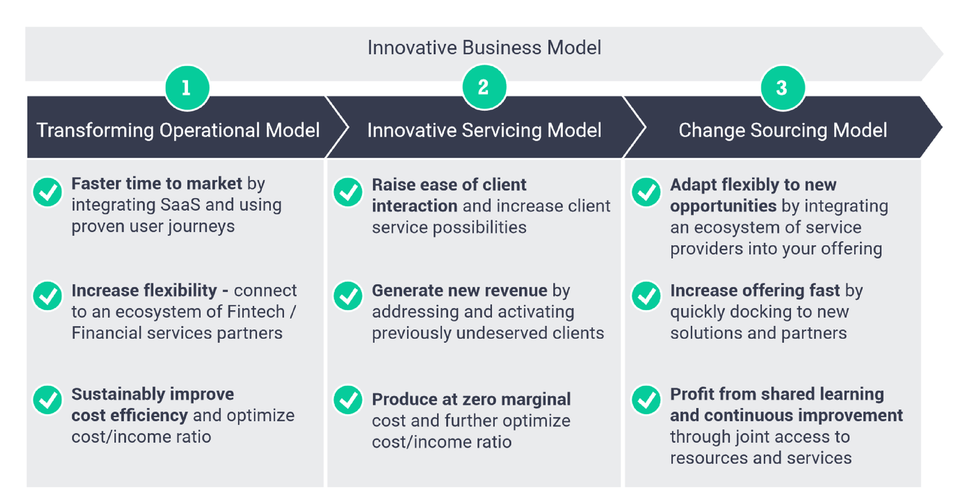 Innovative Business Model

1

Transforming Operational Model

Faster time to market by integrating SaaS and using proven user journeys

Increase flexibility - connect to an ecosystem of Fintech / Financial services partners

Sustainably improve cost efficiency and optimize cost/income ratio

2

Innovative Servicing Model

Raise ease of client interaction and increase client service possibilities

Generate new revenue by addressing and activating previously undeserved clients

Produce at zero marginal cost and further optimize cost/income ratio

3

Change Sourcing Model

Adapt flexibly to new opportunities by integrating an ecosystem of service providers into your offering

Increase offering fast by quickly docking to new solutions and partners

Profit from shared learning and continuous improvement through joint access to resources and services